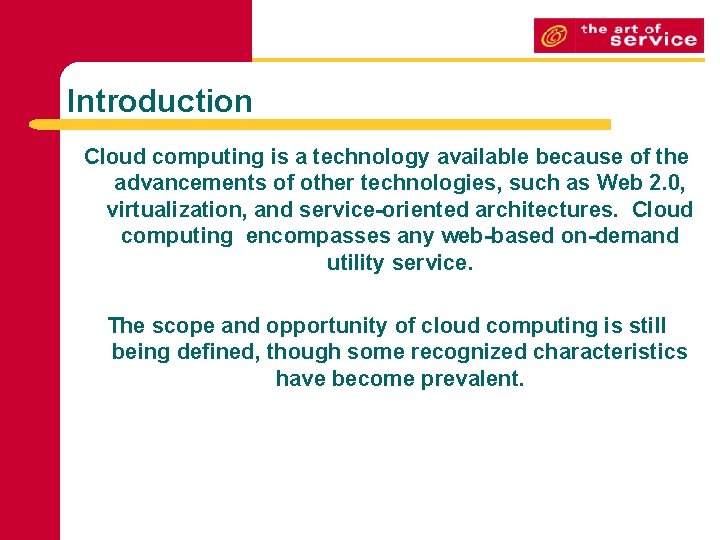 the art of service

Introduction

Cloud computing is a technology available because of the advancements of other technologies, such as Web 2.0, virtualization, and service-oriented architectures. Cloud computing encompasses any web-based on-demand utility service.

The scope and opportunity of cloud computing is still being defined, though some recognized characteristics have become prevalent.